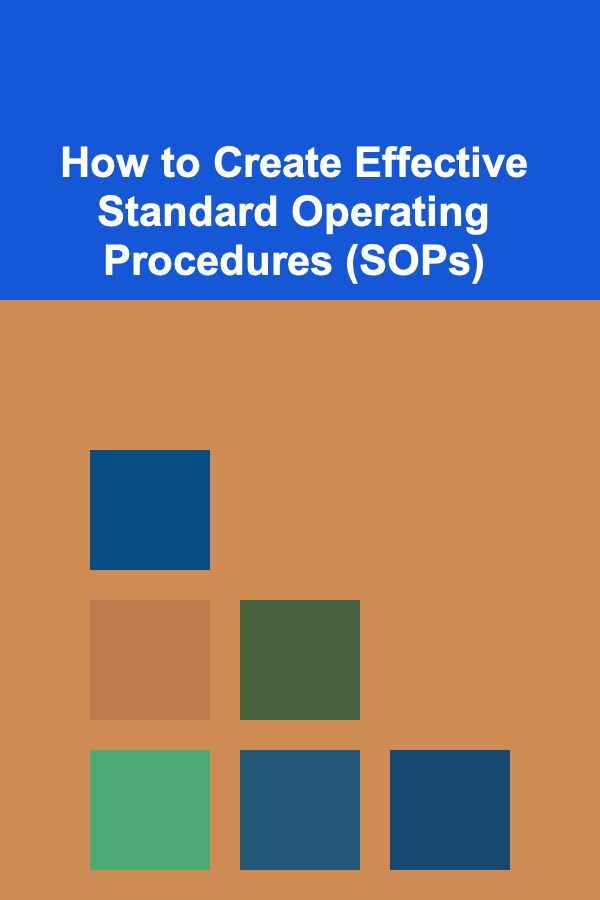 How to Create Effective Standard Operating Procedures (SOPs)